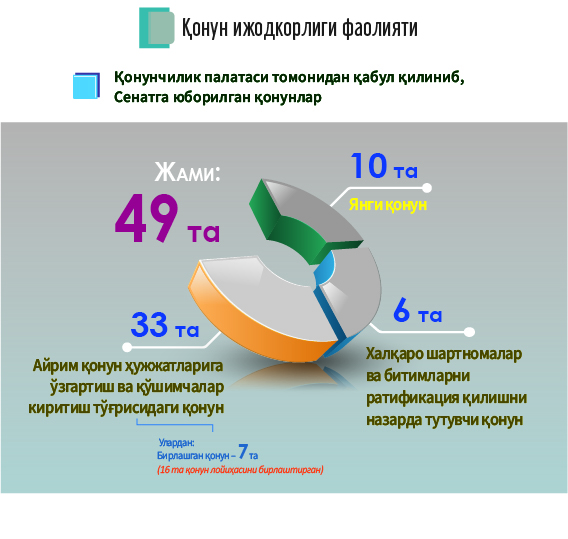 Қонун ижодкорлиги фаолияти

Қонунчилик палатаси томонидан қабул қилиниб, Сенатга юборилган қонунлар

Жами:
49 та

10 та
Янги қонун

6 та
Халқаро шартномалар ва битимларни ратификация қилишни назарда тутувчи қонун

33 та
Айрим қонун ҳужжатларига ўзгартиш ва қўшимчалар киритиш тўғрисидаги қонун

Улардан:
Бирлашган қонун – 7 та
(16 та қонун лойиҳасини бирлаштирган)